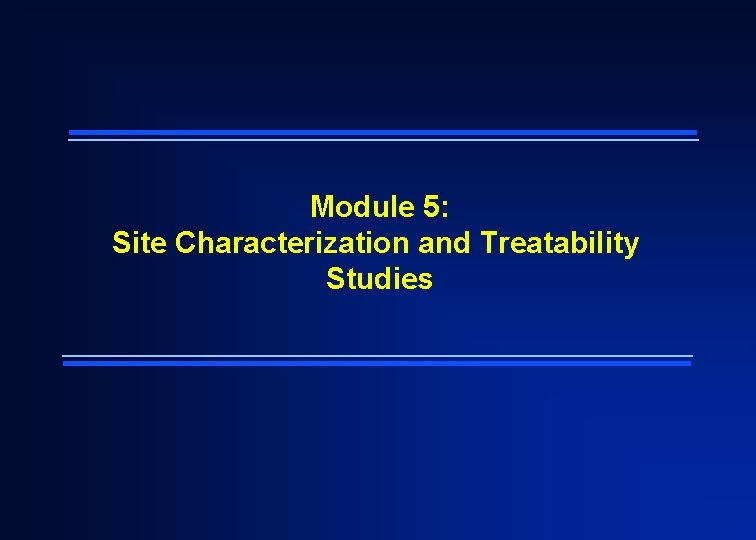 Module 5:
Site Characterization and Treatability Studies